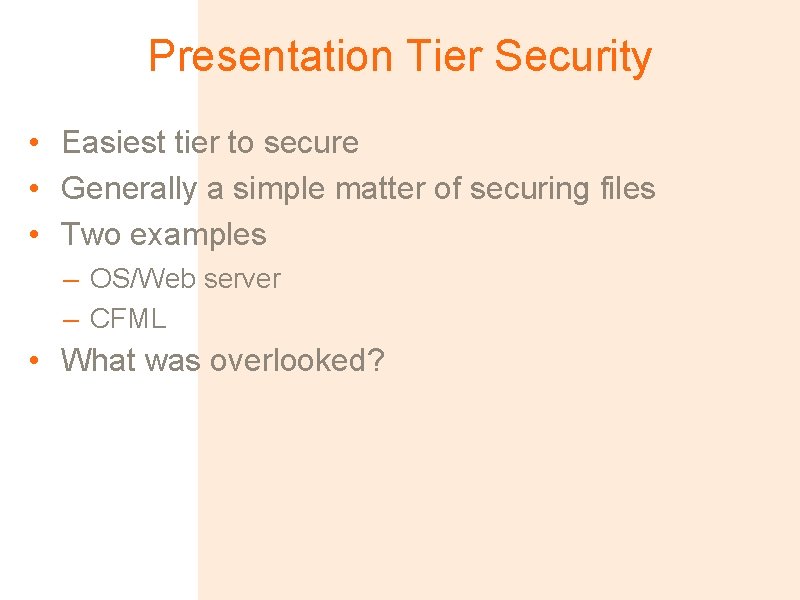 Presentation Tier Security

• Easiest tier to secure
• Generally a simple matter of securing files
• Two examples
  – OS/Web server
  – CFML
• What was overlooked?